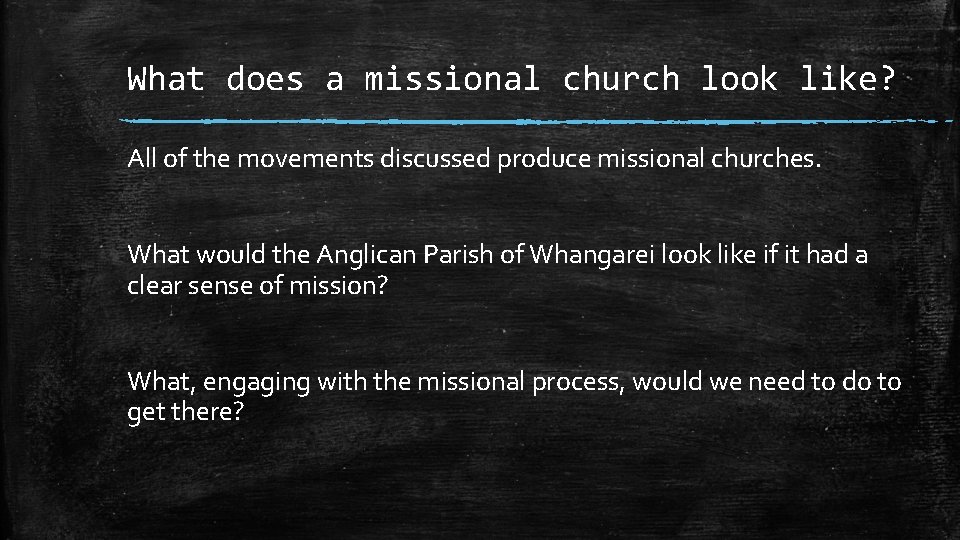 What does a missional church look like?

All of the movements discussed produce missional churches.

What would the Anglican Parish of Whangarei look like if it had a clear sense of mission?

What, engaging with the missional process, would we need to do to get there?